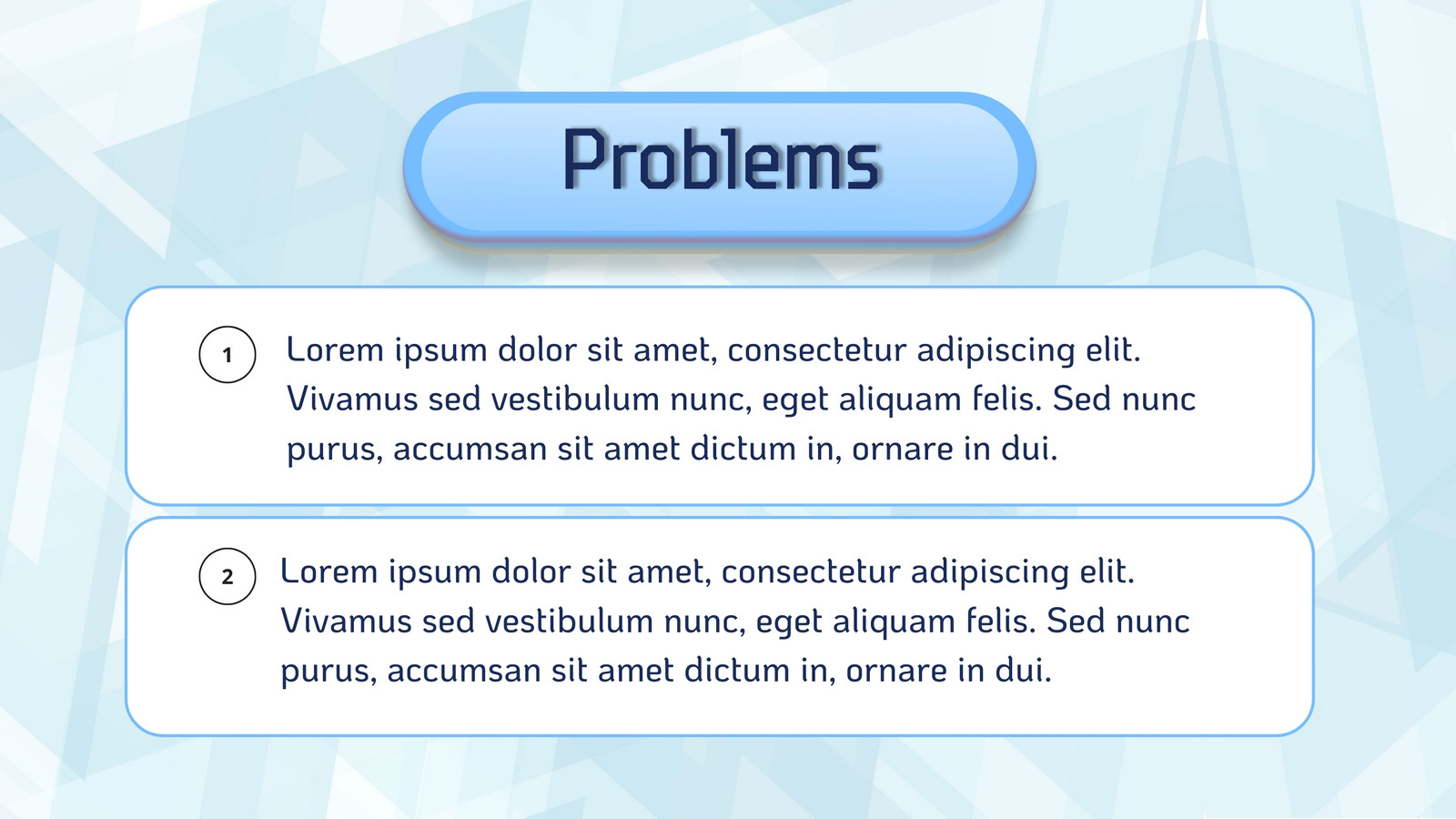 Problems

1 Lorem ipsum dolor sit amet, consectetur adipiscing elit. Vivamus sed vestibulum nunc, eget aliquam felis. Sed nunc purus, accumsan sit amet dictum in, ornare in dui.

2 Lorem ipsum dolor sit amet, consectetur adipiscing elit. Vivamus sed vestibulum nunc, eget aliquam felis. Sed nunc purus, accumsan sit amet dictum in, ornare in dui.